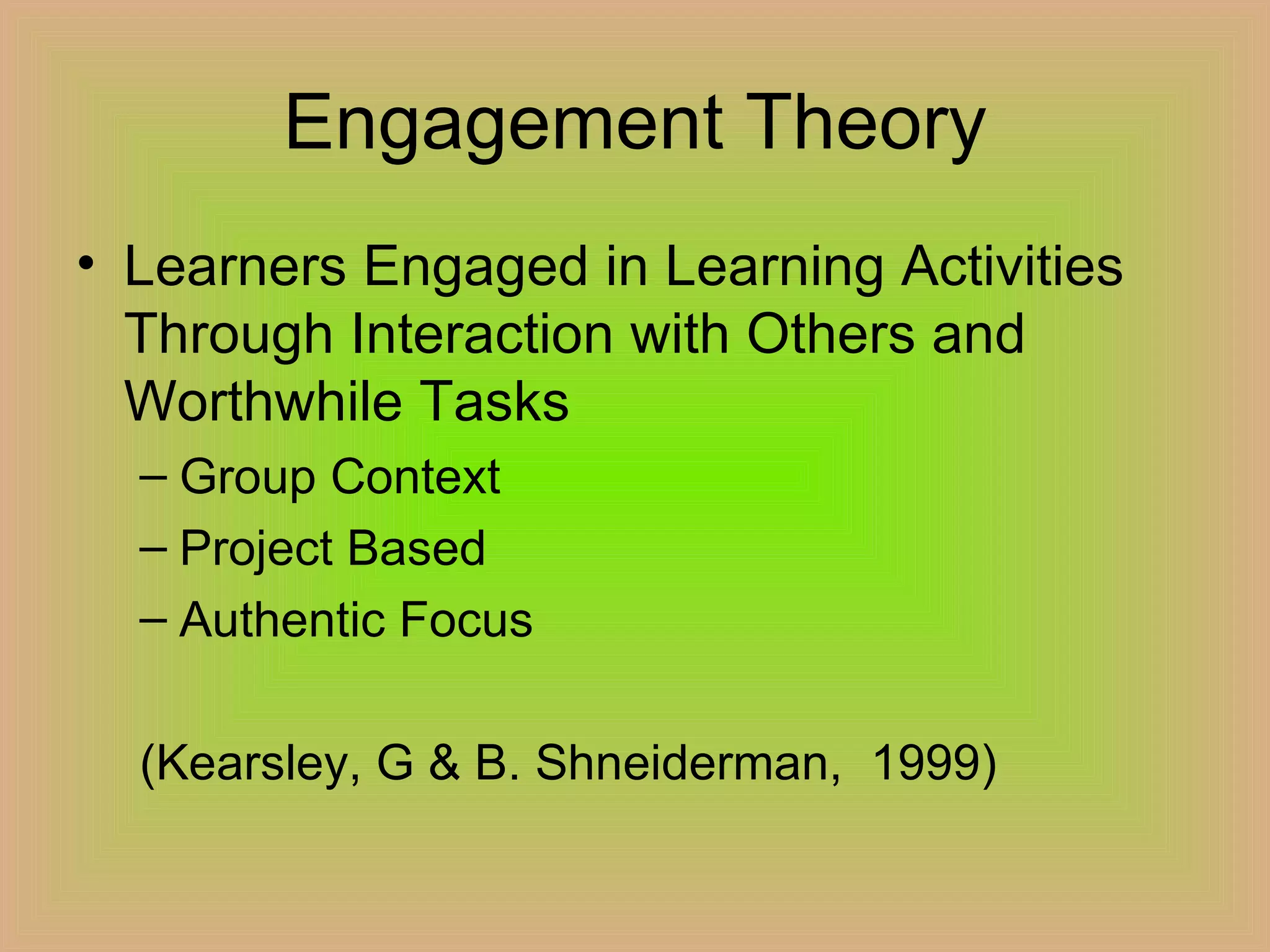 Engagement Theory

• Learners Engaged in Learning Activities Through Interaction with Others and Worthwhile Tasks
– Group Context
– Project Based
– Authentic Focus

(Kearsley, G & B. Shneiderman, 1999)